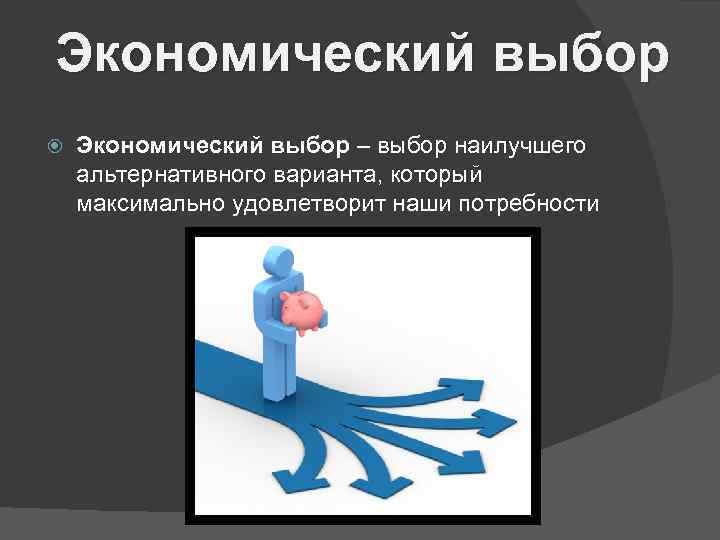 Экономический выбор

Экономический выбор – выбор наилучшего альтернативного варианта, который максимально удовлетворит наши потребности